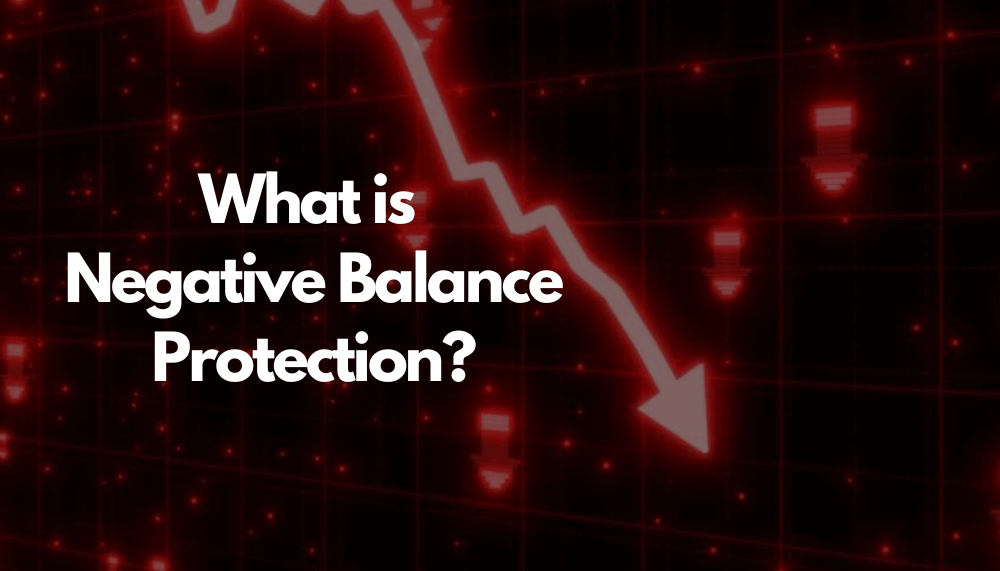 What is
Negative Balance
Protection?